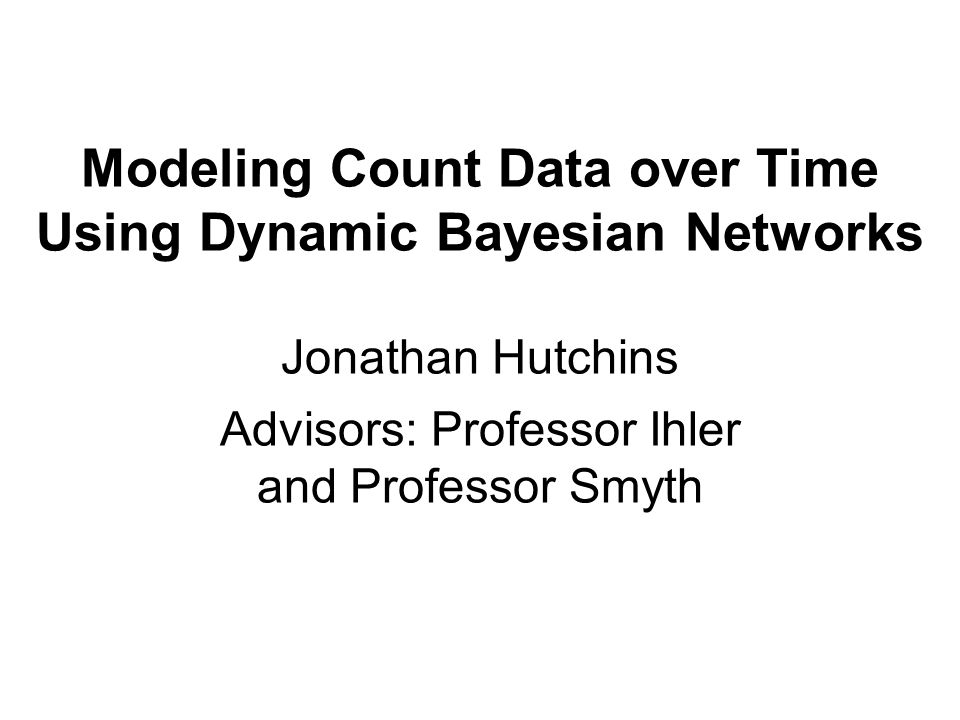 Modeling Count Data over Time Using Dynamic Bayesian Networks

Jonathan Hutchins

Advisors: Professor Ihler and Professor Smyth